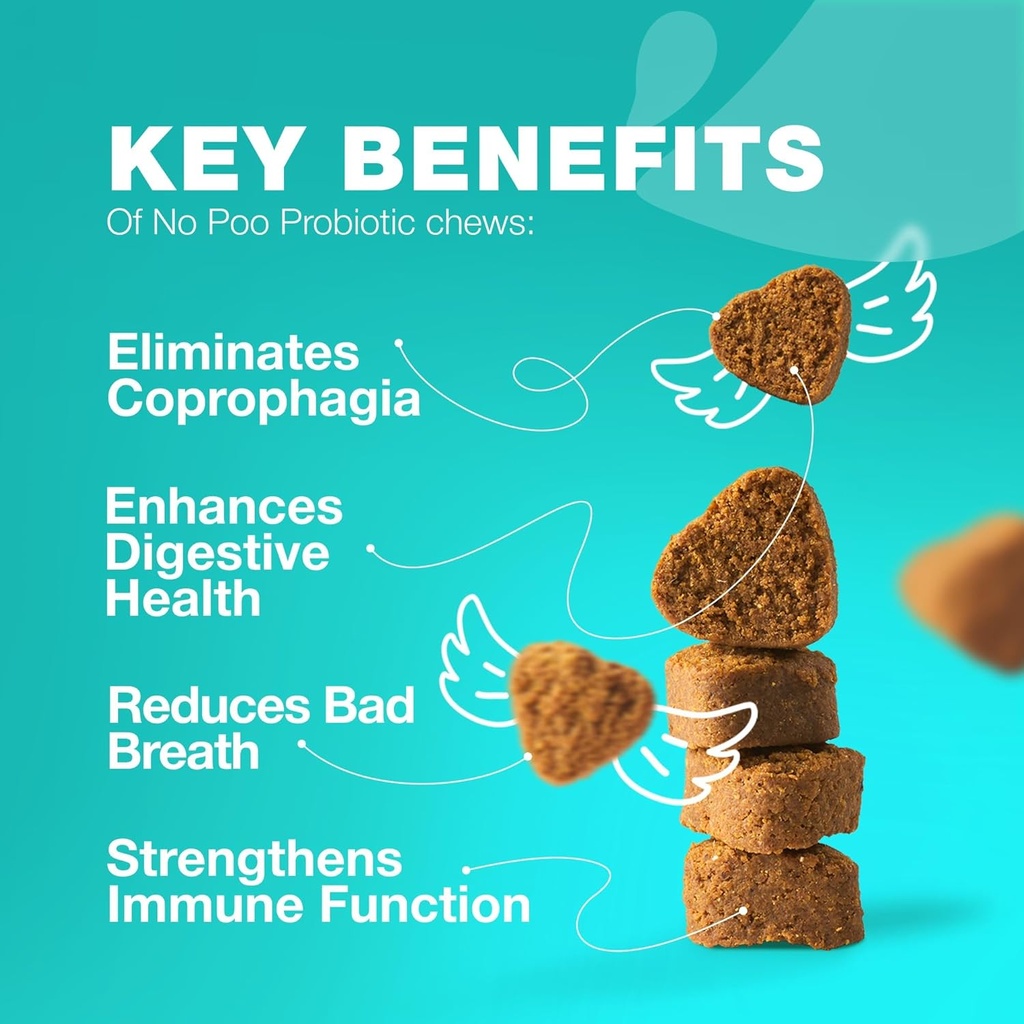 KEY BENEFITS
Of No Poo Probiotic chews:

Eliminates Coprophagia

Enhances Digestive Health

Reduces Bad Breath

Strengthens Immune Function